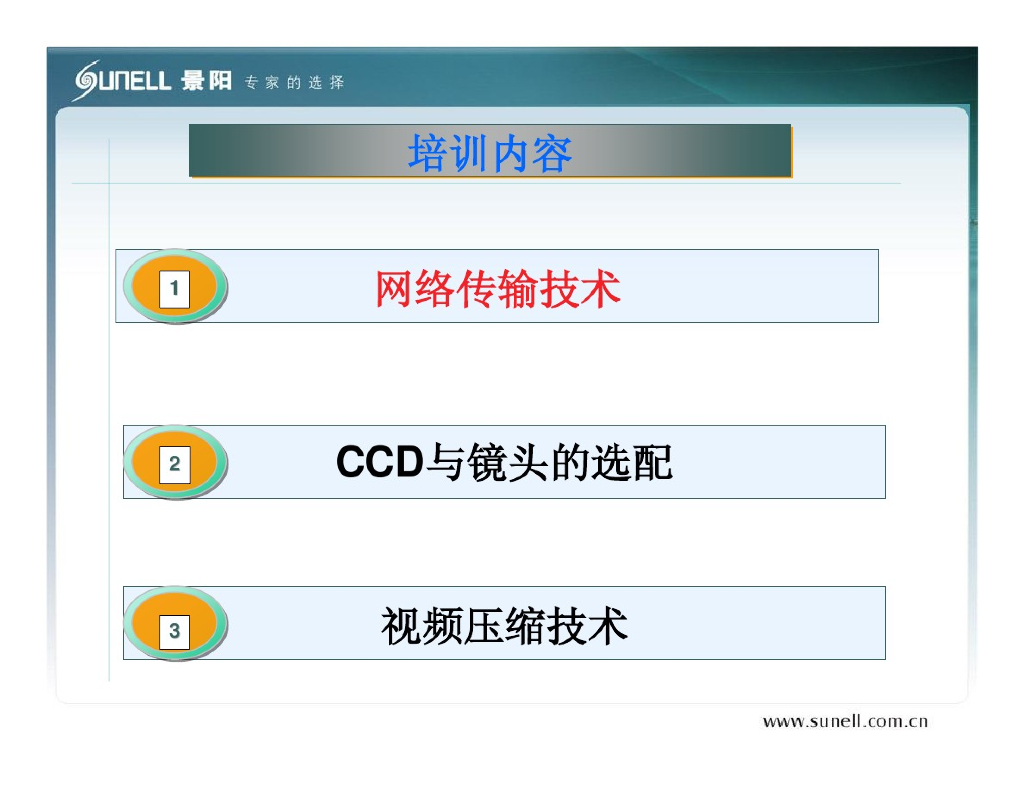 SUNELL 景阳 专家的选择

培训内容

1 网络传输技术

2 CCD与镜头的选配

3 视频压缩技术

www.sunell.com.cn